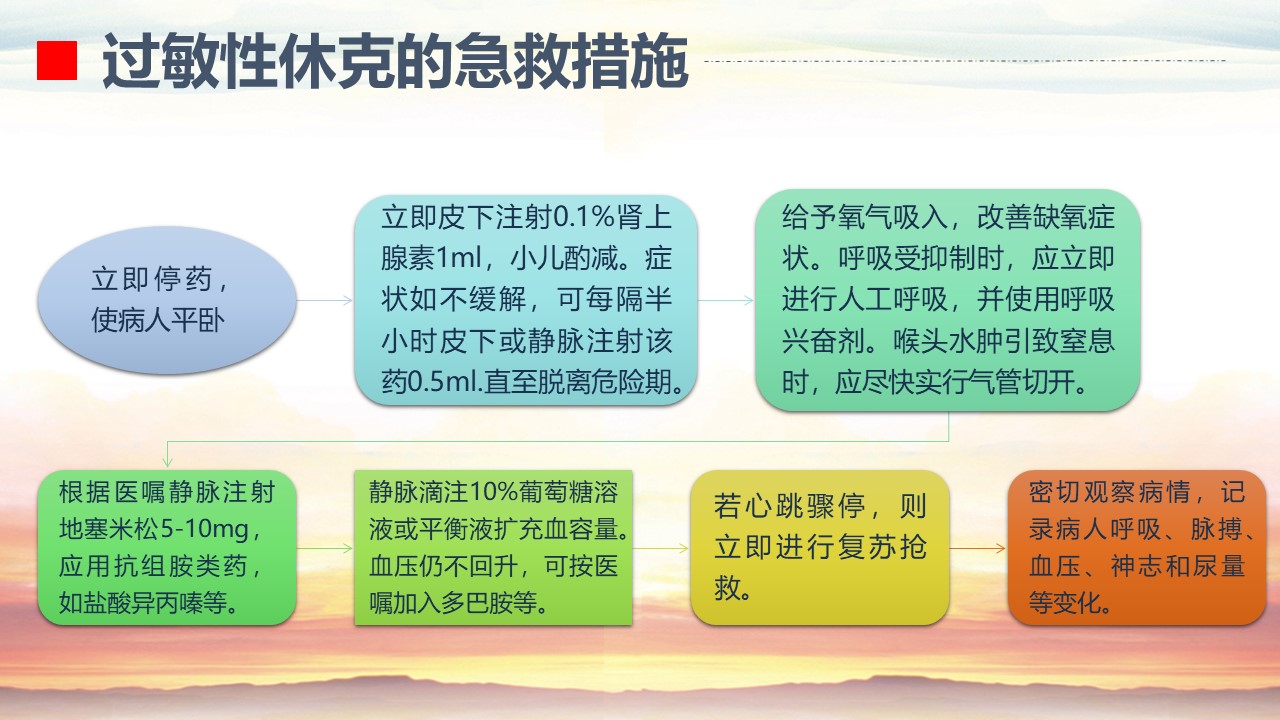 过敏性休克的急救措施

立即停药，使病人平卧

立即皮下注射0.1%肾上腺素1ml，小儿酌减。症状如不缓解，可每隔半小时皮下或静脉注射该药0.5ml.直至脱离危险期。

给予氧气吸入，改善缺氧症状。呼吸受抑制时，应立即进行人工呼吸，并使用呼吸兴奋剂。喉头水肿引致窒息时，应尽快实行气管切开。

根据医嘱静脉注射地塞米松5-10mg，应用抗组胺类药，如盐酸异丙嗪等。

静脉滴注10%葡萄糖溶液或平衡液扩充血容量。血压仍不回升，可按医嘱加入多巴胺等。

若心跳骤停，则立即进行复苏抢救。

密切观察病情，记录病人呼吸、脉搏、血压、神志和尿量等变化。